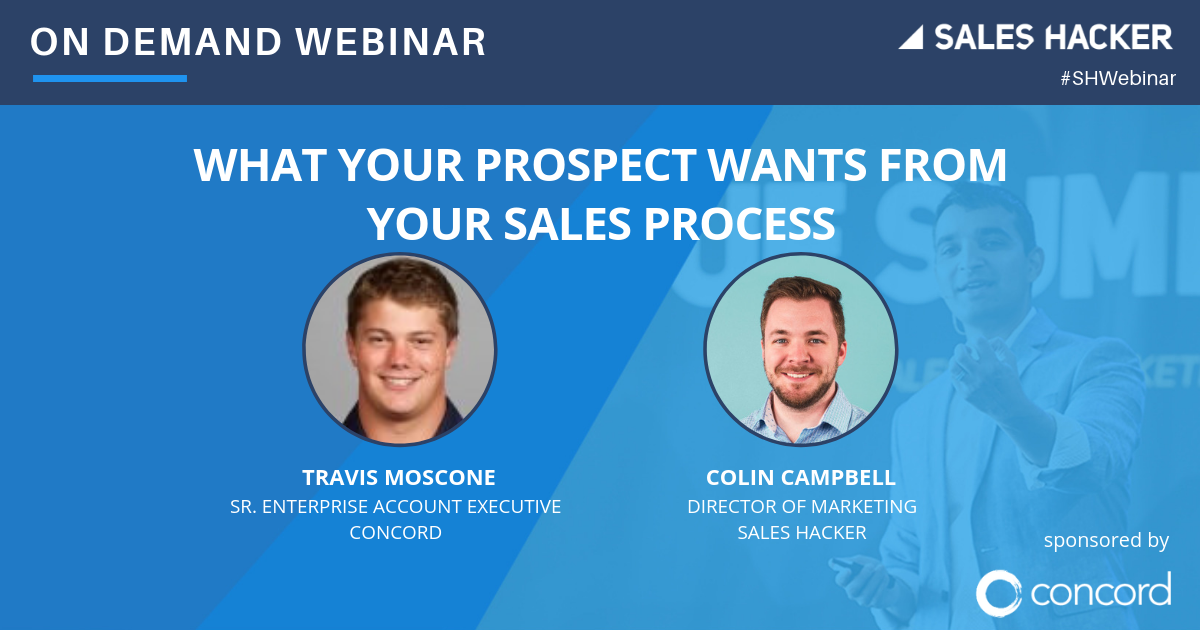 ON DEMAND WEBINAR

SALES HACKER
#SHWebinar

WHAT YOUR PROSPECT WANTS FROM YOUR SALES PROCESS

TRAVIS MOSCONE
SR. ENTERPRISE ACCOUNT EXECUTIVE
CONCORD

COLIN CAMPBELL
DIRECTOR OF MARKETING
SALES HACKER

sponsored by
concord